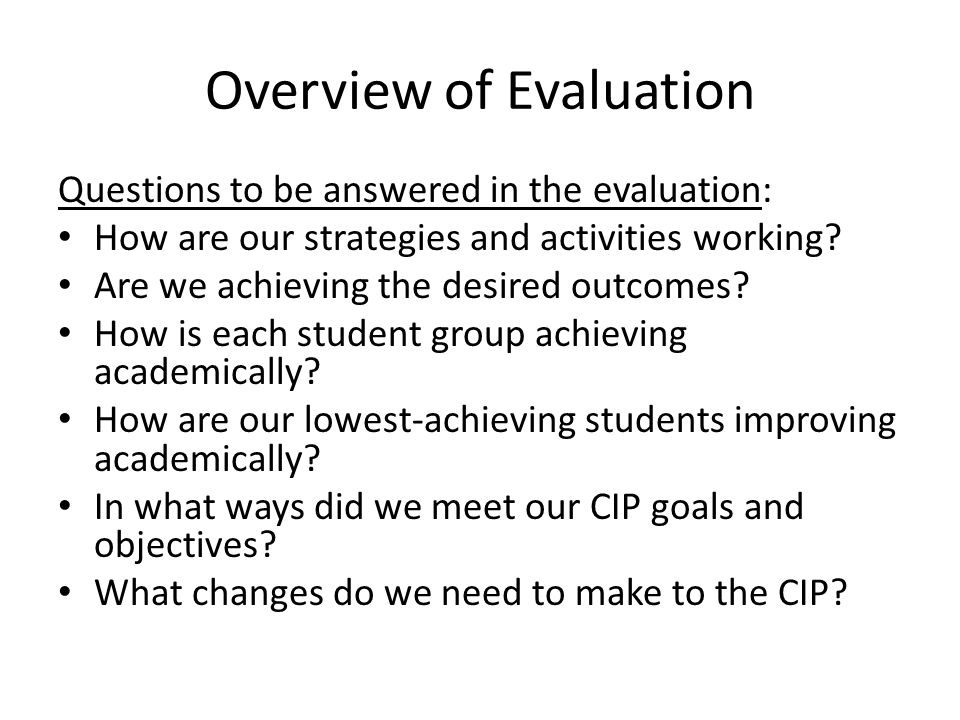 Overview of Evaluation

Questions to be answered in the evaluation:
• How are our strategies and activities working?
• Are we achieving the desired outcomes?
• How is each student group achieving academically?
• How are our lowest-achieving students improving academically?
• In what ways did we meet our CIP goals and objectives?
• What changes do we need to make to the CIP?